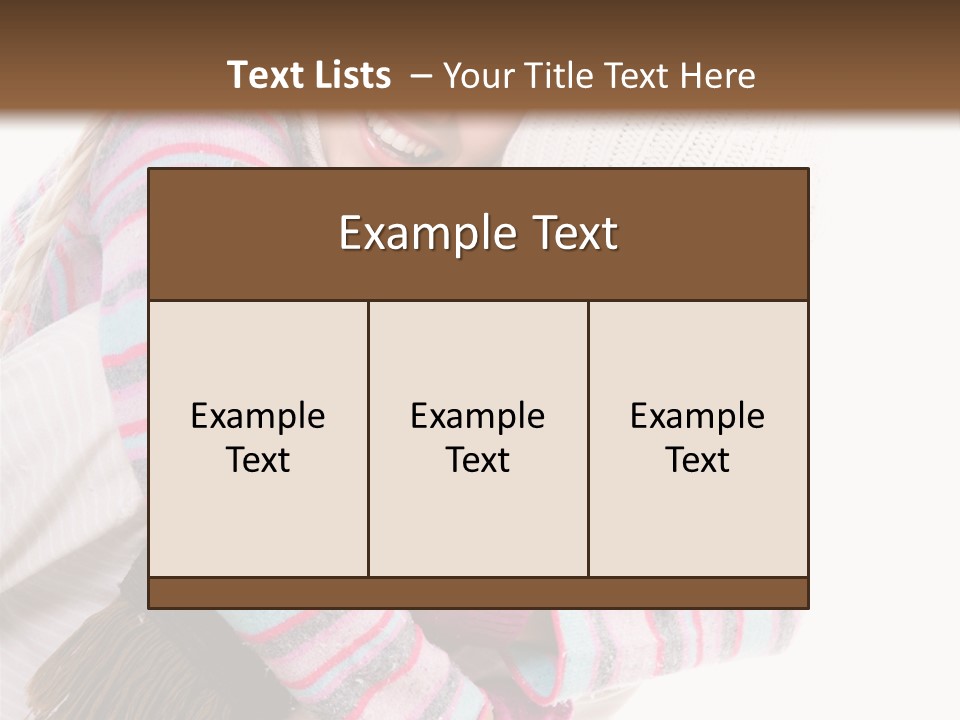 Text Lists – Your Title Text Here

Example Text

Example Text

Example Text

Example Text